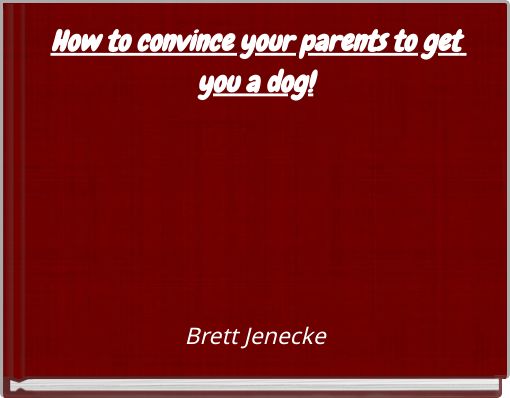 How to convince your parents to get you a dog!

Brett Jenecke